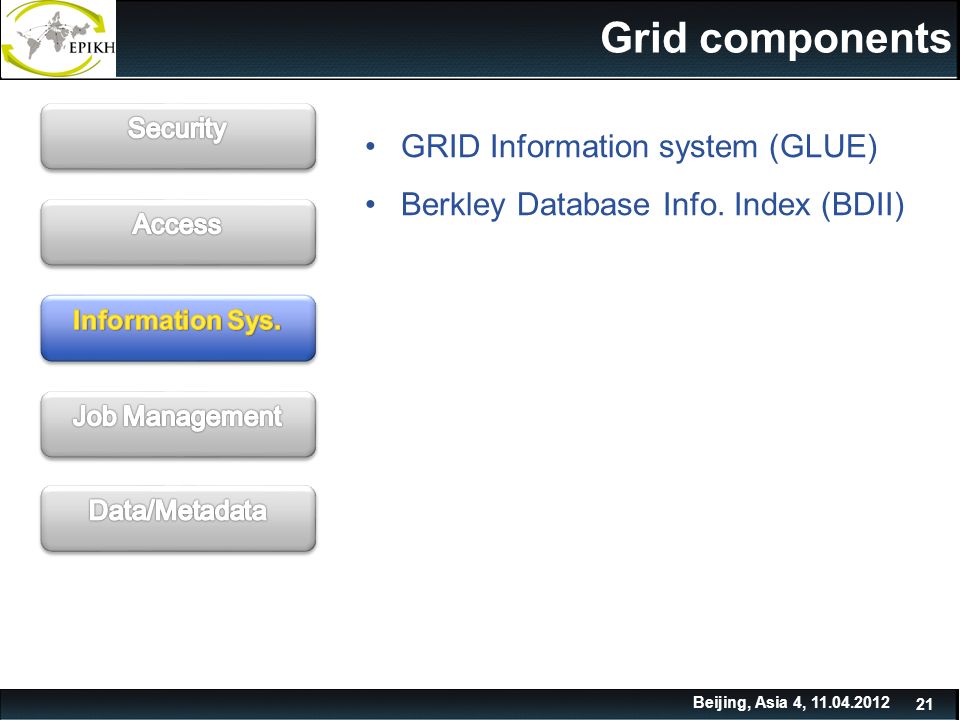 EPIKH

Grid components

Security

Access

Information Sys.

Job Management

Data/Metadata

• GRID Information system (GLUE)

• Berkley Database Info. Index (BDII)

Beijing, Asia 4, 11.04.2012 21